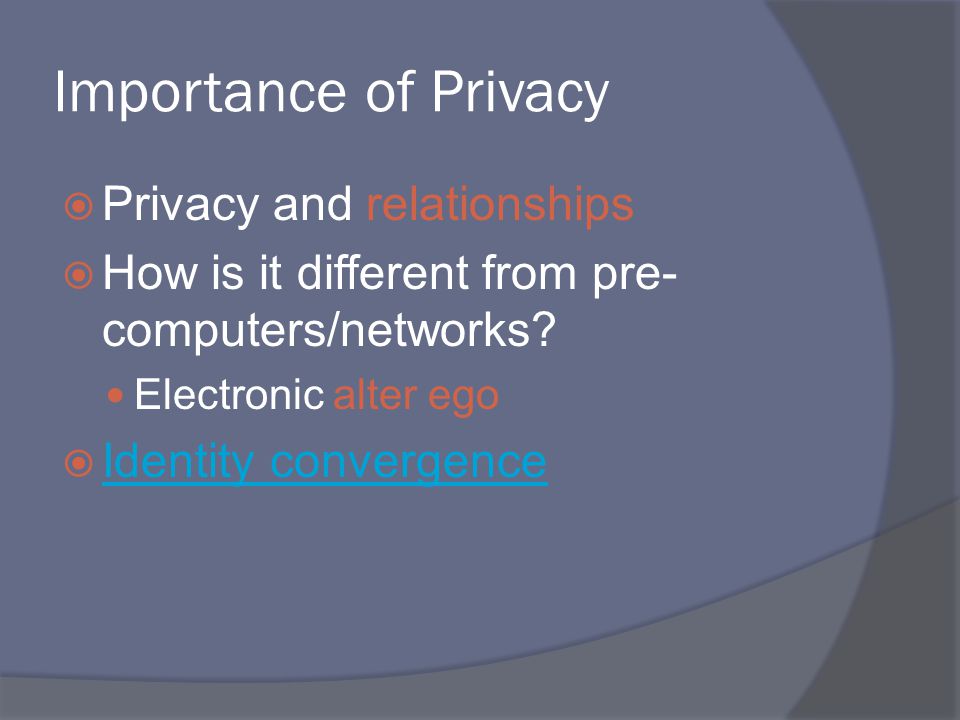 Importance of Privacy

Privacy and relationships

How is it different from pre-computers/networks?

Electronic alter ego

Identity convergence